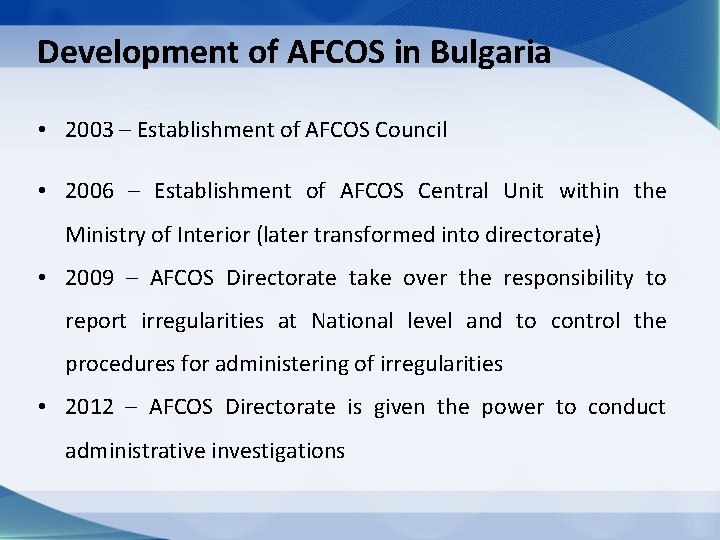 Development of AFCOS in Bulgaria

• 2003 – Establishment of AFCOS Council

• 2006 – Establishment of AFCOS Central Unit within the Ministry of Interior (later transformed into directorate)

• 2009 – AFCOS Directorate take over the responsibility to report irregularities at National level and to control the procedures for administering of irregularities

• 2012 – AFCOS Directorate is given the power to conduct administrative investigations